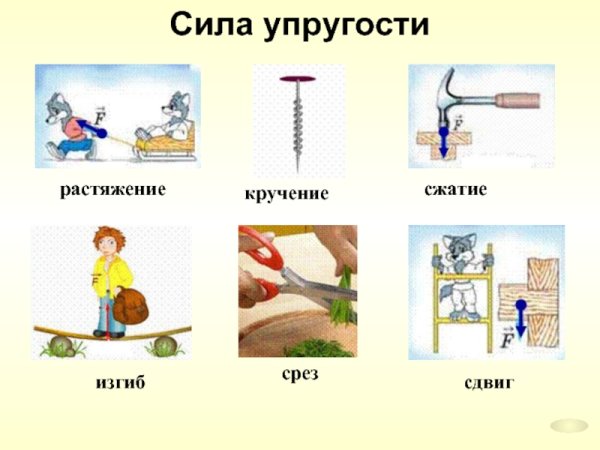 Сила упругости

$\vec{F}$

растяжение

кручение

$\vec{F}$

сжатие

$\vec{F}$

изгиб

срез

$\vec{F}$

сдвиг